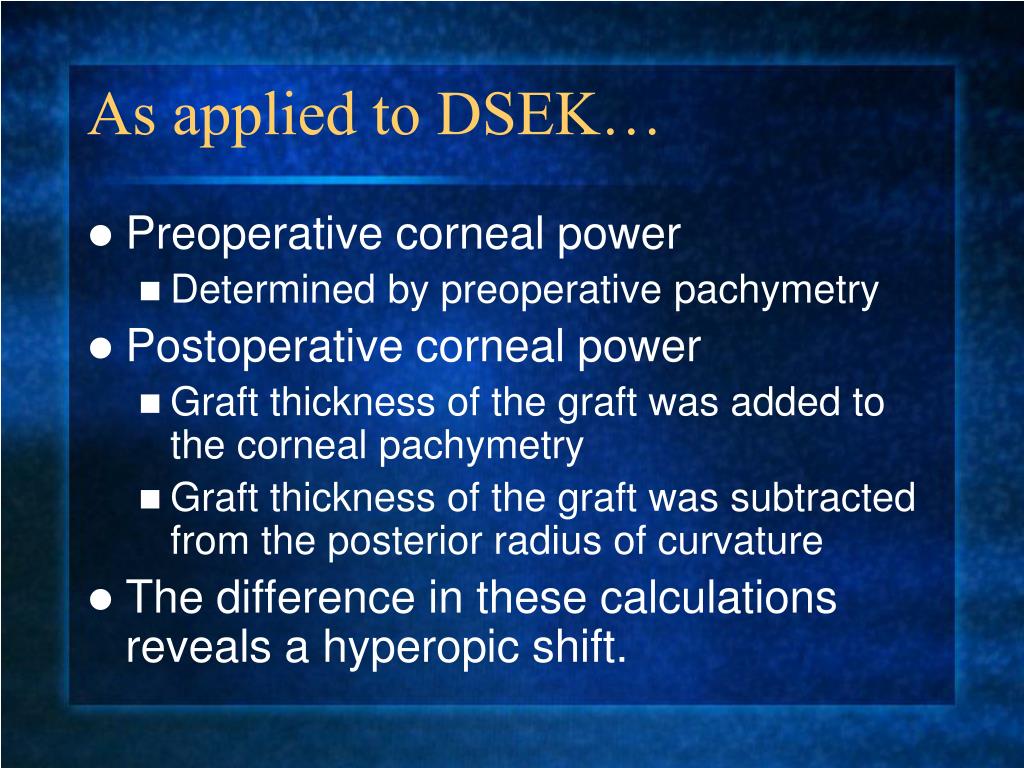 As applied to DSEK…

- Preoperative corneal power
  - Determined by preoperative pachymetry
- Postoperative corneal power
  - Graft thickness of the graft was added to the corneal pachymetry
  - Graft thickness of the graft was subtracted from the posterior radius of curvature
- The difference in these calculations reveals a hyperopic shift.